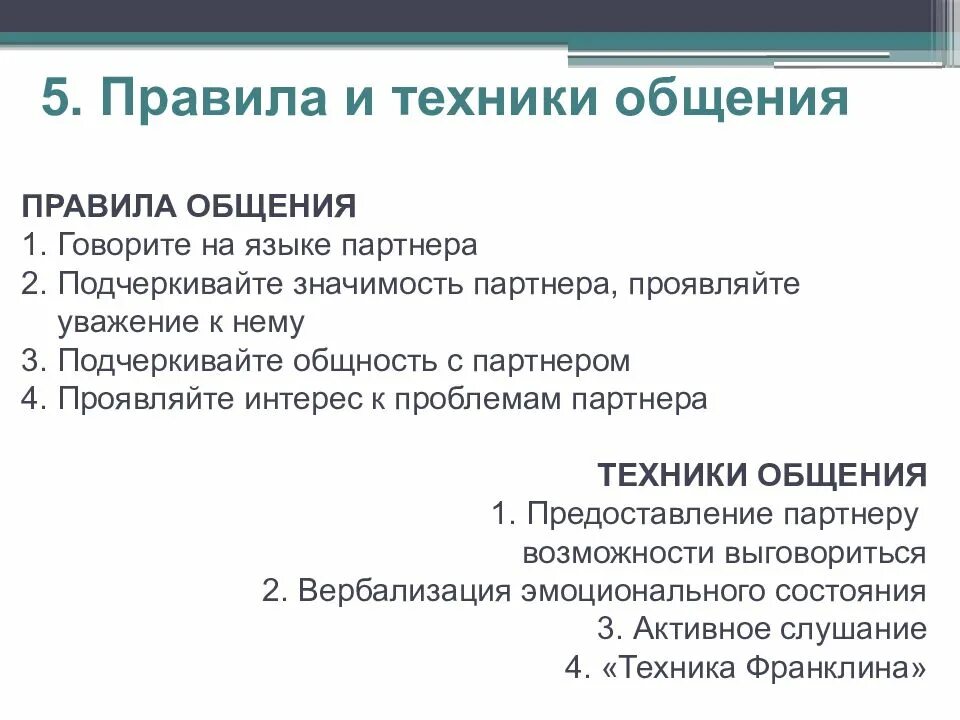 5. Правила и техники общения

ПРАВИЛА ОБЩЕНИЯ
1. Говорите на языке партнера
2. Подчеркивайте значимость партнера, проявляйте уважение к нему
3. Подчеркивайте общность с партнером
4. Проявляйте интерес к проблемам партнера

ТЕХНИКИ ОБЩЕНИЯ
1. Предоставление партнеру возможности выговориться
2. Вербализация эмоционального состояния
3. Активное слушание
4. «Техника Франклина»